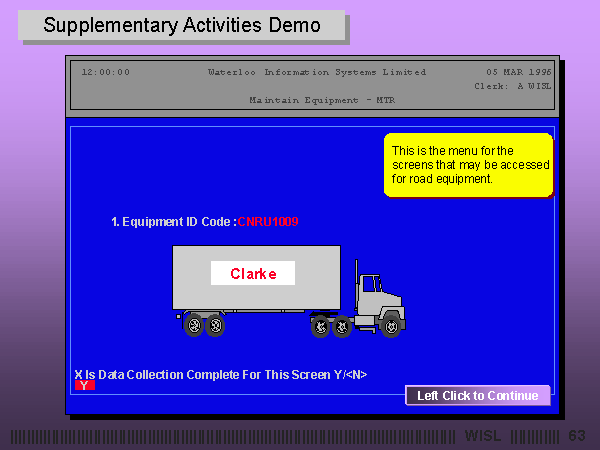 Supplementary Activities Demo

12:00:00 Waterloo Information Systems Limited 05 MAR 1996
Clerk: A WISL
Maintain Equipment - MTR

This is the menu for the screens that may be accessed for road equipment.

1. Equipment ID Code : CNRU1009

Clarke

X Is Data Collection Complete For This Screen Y/<N>
Y

Left Click to Continue

WISL 63